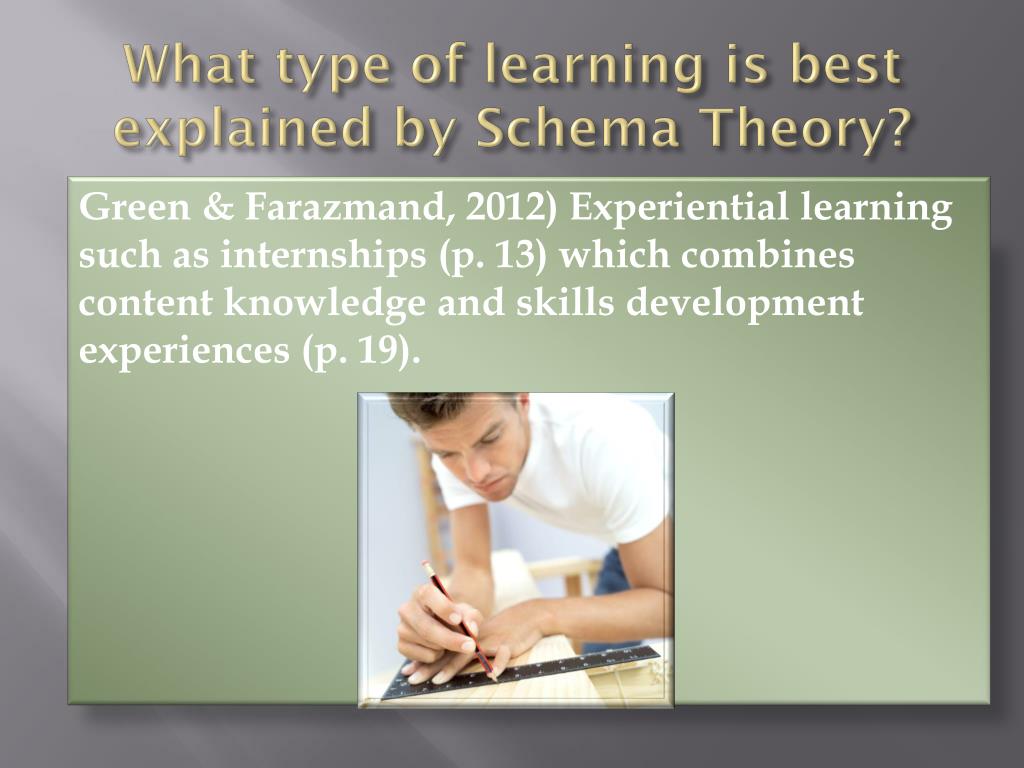 What type of learning is best explained by Schema Theory?

Green & Farazmand, 2012) Experiential learning such as internships (p. 13) which combines content knowledge and skills development experiences (p. 19).